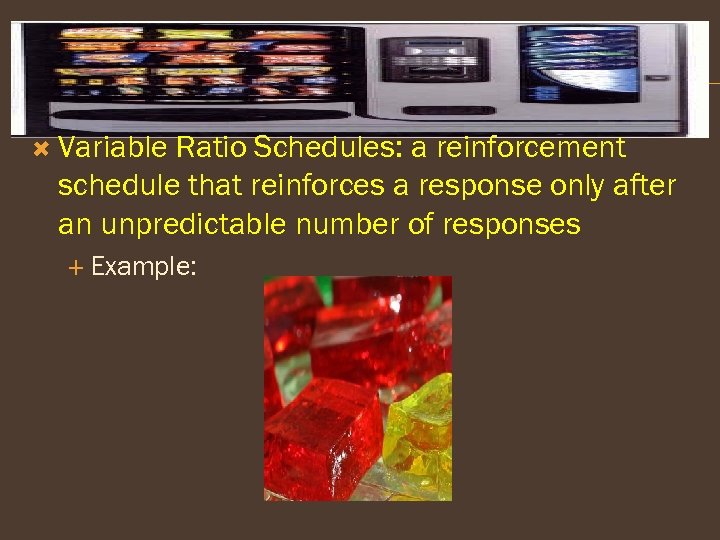 Variable Ratio Schedules: a reinforcement schedule that reinforces a response only after an unpredictable number of responses

Example: